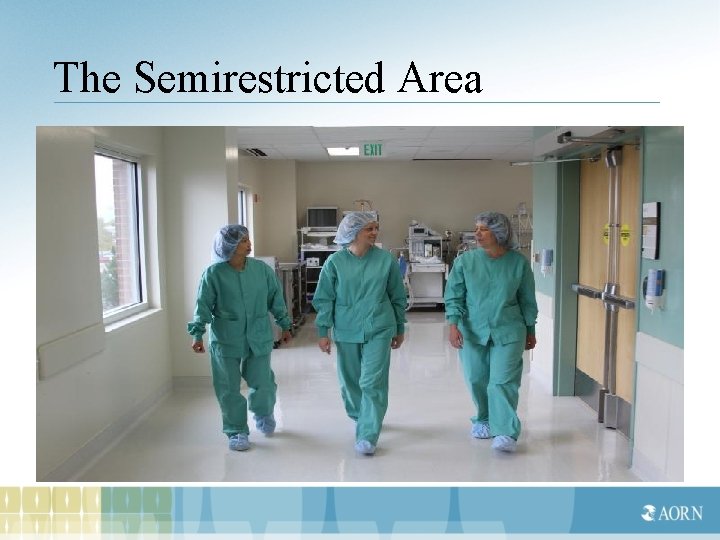 The Semirestricted Area

EXIT

AORN